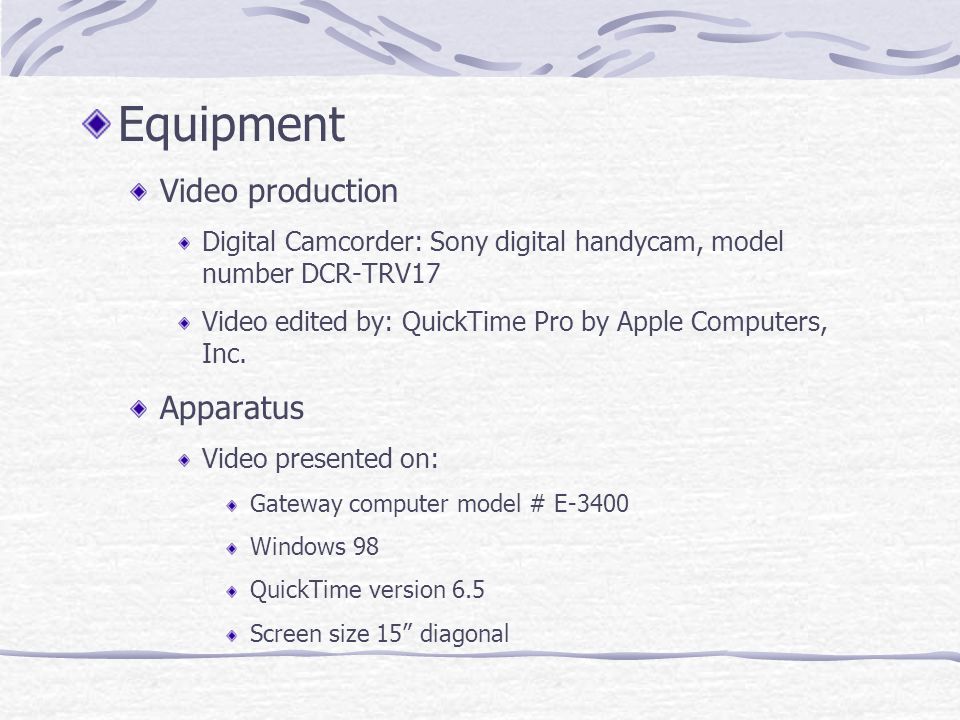 Equipment

Video production

Digital Camcorder: Sony digital handycam, model number DCR-TRV17

Video edited by: QuickTime Pro by Apple Computers, Inc.

Apparatus

Video presented on:

Gateway computer model # E-3400

Windows 98

QuickTime version 6.5

Screen size 15” diagonal